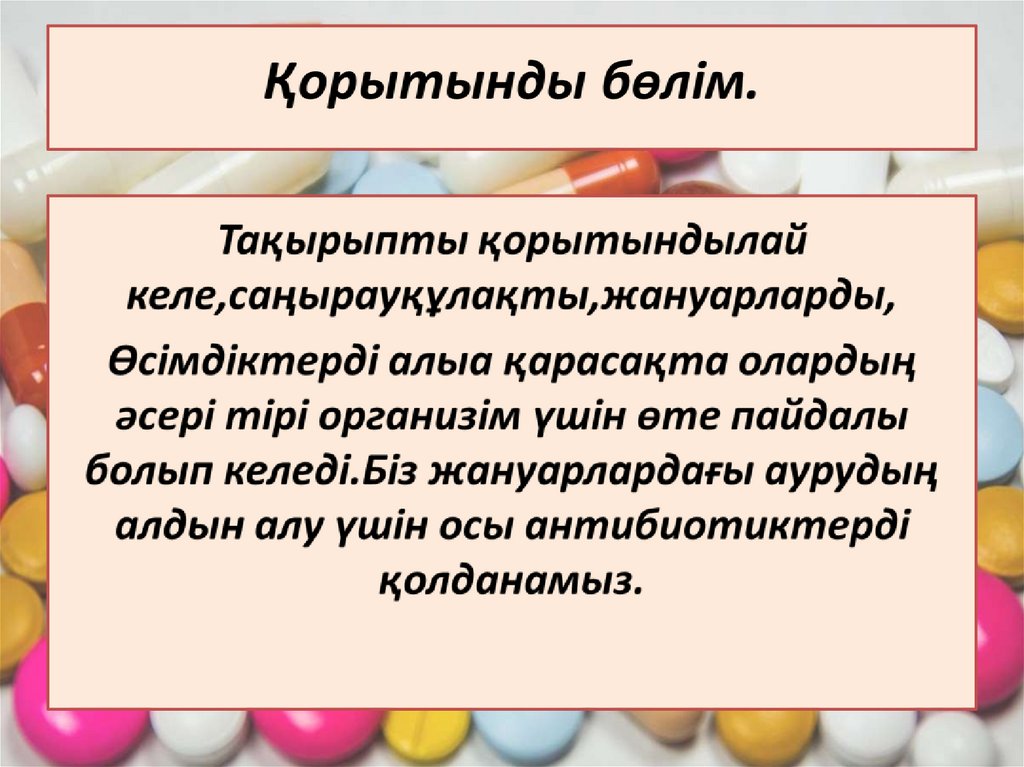 Қорытынды бөлім.

Тақырыпты қорытындылай келе,саңырауқұлақты,жануарларды,

Өсімдіктерді алыа қарасақта олардың әсері тірі организім үшін өте пайдалы болып келеді.Біз жануарлардағы аурудың алдын алу үшін осы антибиотиктерді қолданамыз.